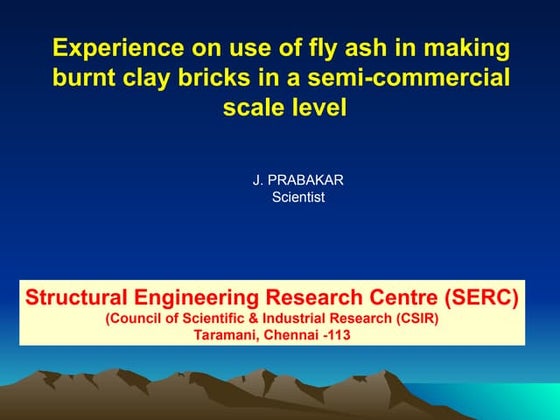 Experience on use of fly ash in making burnt clay bricks in a semi-commercial scale level

J. PRABAKAR
Scientist

Structural Engineering Research Centre (SERC)
(Council of Scientific & Industrial Research (CSIR)
Taramani, Chennai -113